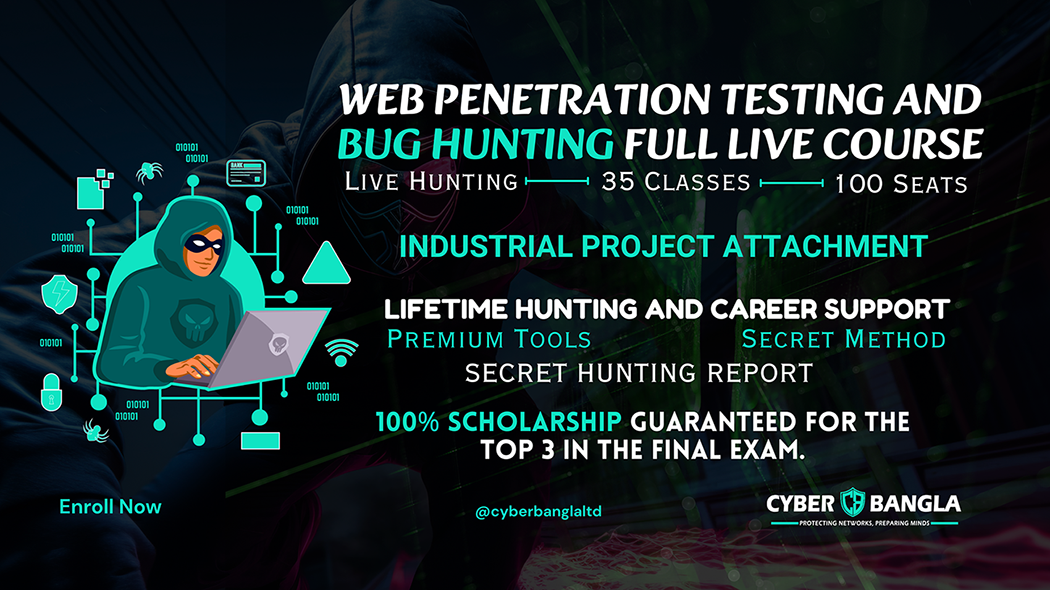 WEB PENETRATION TESTING AND BUG HUNTING FULL LIVE COURSE

LIVE HUNTING 35 CLASSES 100 SEATS

INDUSTRIAL PROJECT ATTACHMENT

LIFETIME HUNTING AND CAREER SUPPORT

PREMIUM TOOLS SECRET METHOD

SECRET HUNTING REPORT

100% SCHOLARSHIP GUARANTEED FOR THE TOP 3 IN THE FINAL EXAM.

010101 010101

BANK

010101 010101

010101 010101

010101

010101 010101

010101 010101

Enroll Now

@cyberbanglaltd

CYBER BANGLA
PROTECTING NETWORKS, PREPARING MINDS